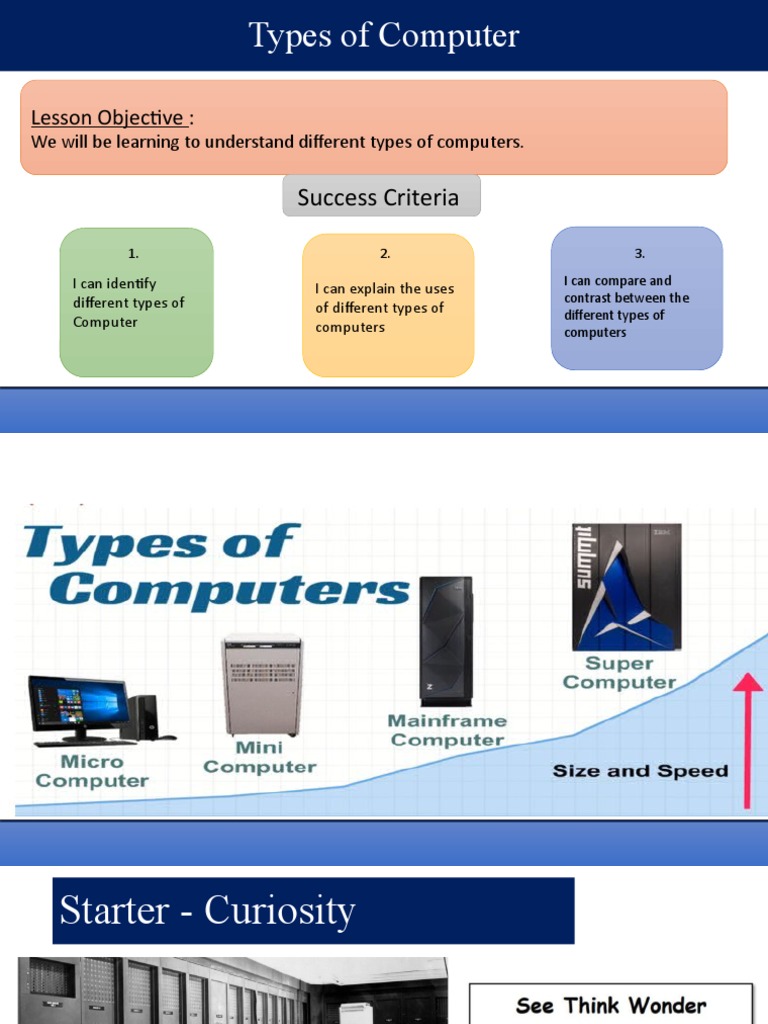 Types of Computer

Lesson Objective :
We will be learning to understand different types of computers.

Success Criteria

1.
I can identify different types of Computer

2.
I can explain the uses of different types of computers

3.
I can compare and contrast between the different types of computers

Types of Computers

summit

IBM

Micro Computer

Mini Computer

Mainframe Computer

Super Computer

Size and Speed

Starter - Curiosity

See Think Wonder